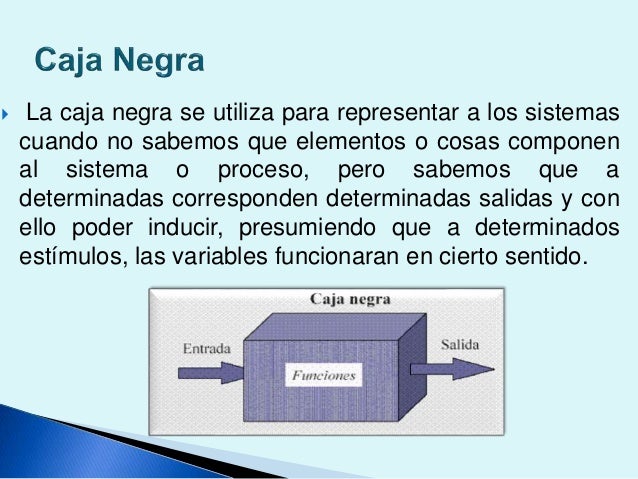 Caja Negra

La caja negra se utiliza para representar a los sistemas cuando no sabemos que elementos o cosas componen al sistema o proceso, pero sabemos que a determinadas corresponden determinadas salidas y con ello poder inducir, presumiendo que a determinados estímulos, las variables funcionaran en cierto sentido.

Caja negra

Entrada

Funciones

Salida